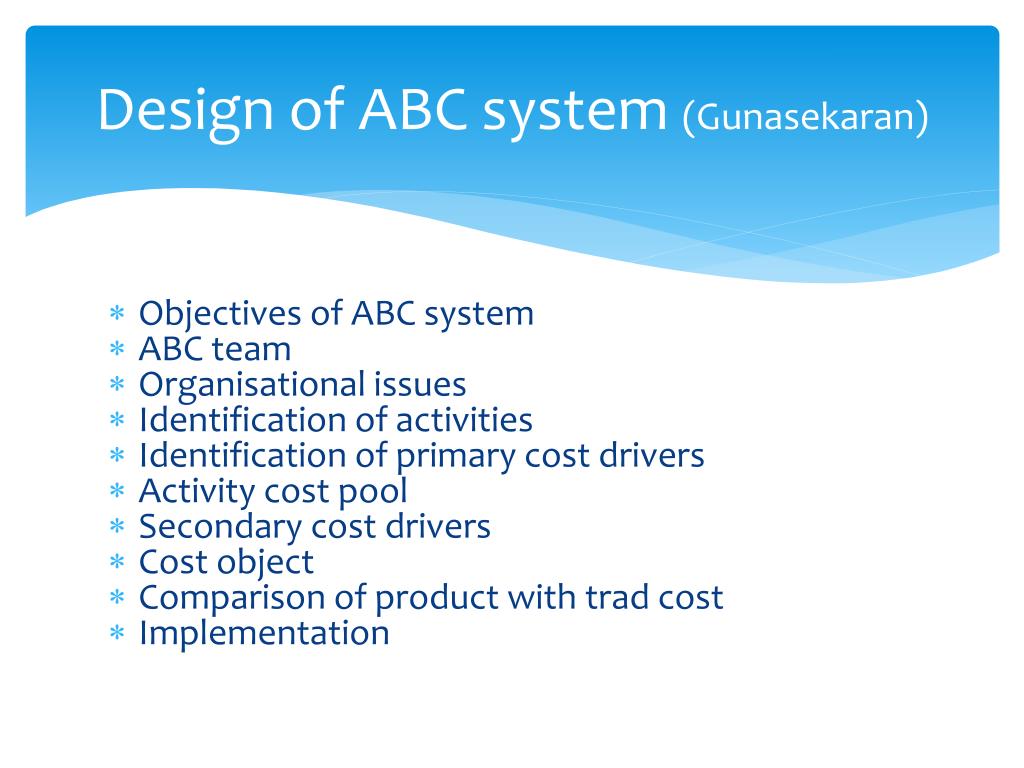 Design of ABC system (Gunasekaran)

* Objectives of ABC system
* ABC team
* Organisational issues
* Identification of activities
* Identification of primary cost drivers
* Activity cost pool
* Secondary cost drivers
* Cost object
* Comparison of product with trad cost
* Implementation